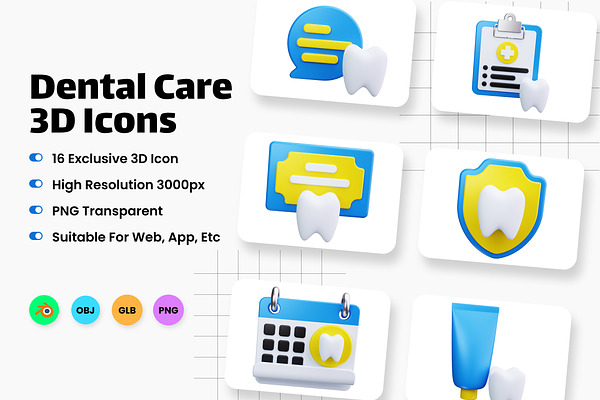 Dental Care
3D Icons

16 Exclusive 3D Icon

High Resolution 3000px

PNG Transparent

Suitable For Web, App, Etc

OBJ GLB PNG